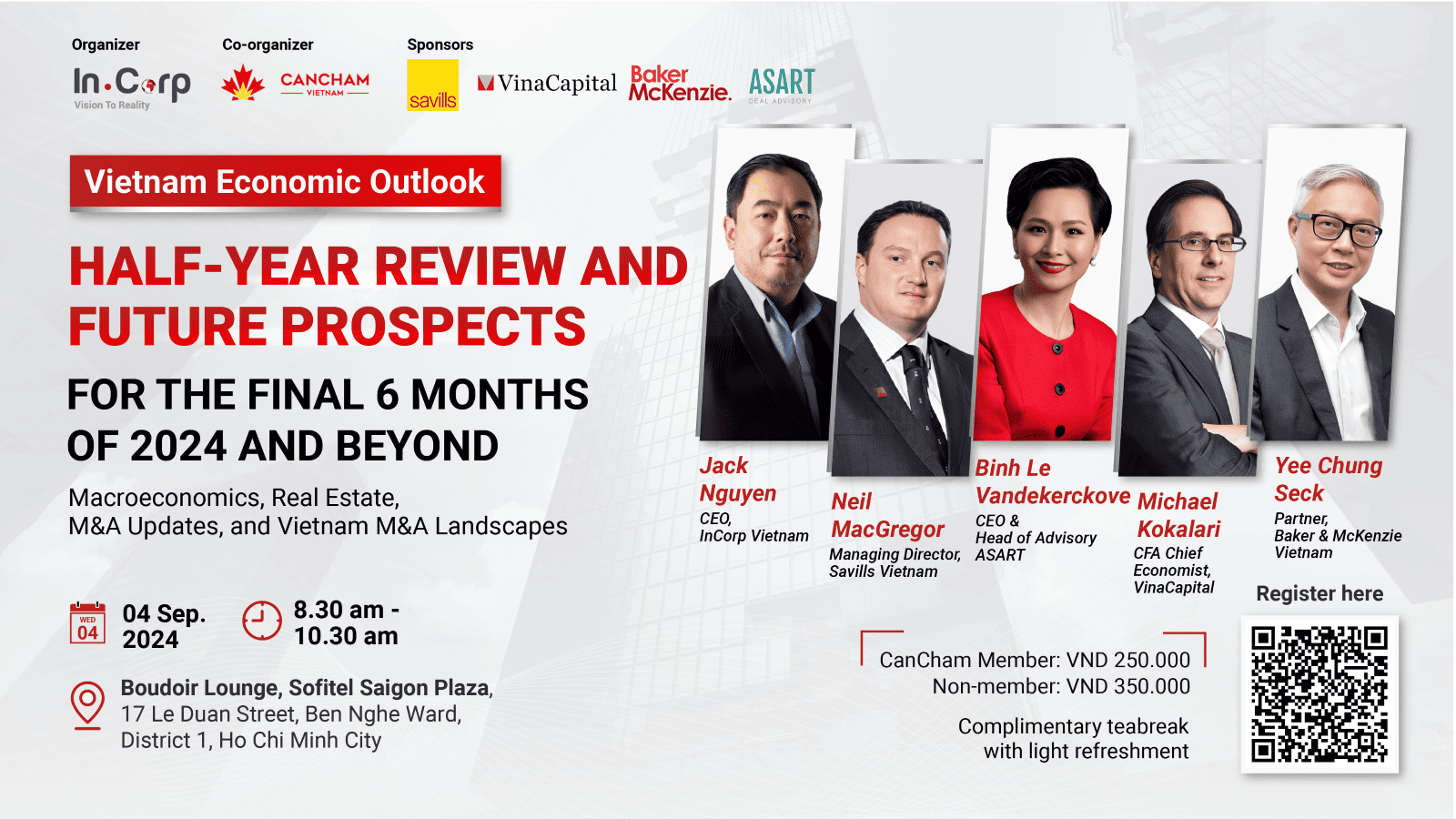 Organizer
In.Corp
Vision To Reality

Co-organizer
CANCHAM
VIETNAM

Sponsors
savills
VinaCapital
Baker McKenzie.
ASART
DEAL ADVISORY

Vietnam Economic Outlook

HALF-YEAR REVIEW AND FUTURE PROSPECTS

FOR THE FINAL 6 MONTHS OF 2024 AND BEYOND

Macroeconomics, Real Estate, M&A Updates, and Vietnam M&A Landscapes

WED 04
04 Sep. 2024

8.30 am - 10.30 am

Boudoir Lounge, Sofitel Saigon Plaza, 17 Le Duan Street, Ben Nghe Ward, District 1, Ho Chi Minh City

Jack Nguyen
CEO, InCorp Vietnam

Neil MacGregor
Managing Director, Savills Vietnam

Binh Le Vandekerckove
CEO & Head of Advisory ASART

Michael Kokalari
CFA Chief Economist, VinaCapital

Yee Chung Seck
Partner, Baker & McKenzie Vietnam

Register here

CanCham Member: VND 250.000
Non-member: VND 350.000

Complimentary teabreak with light refreshment